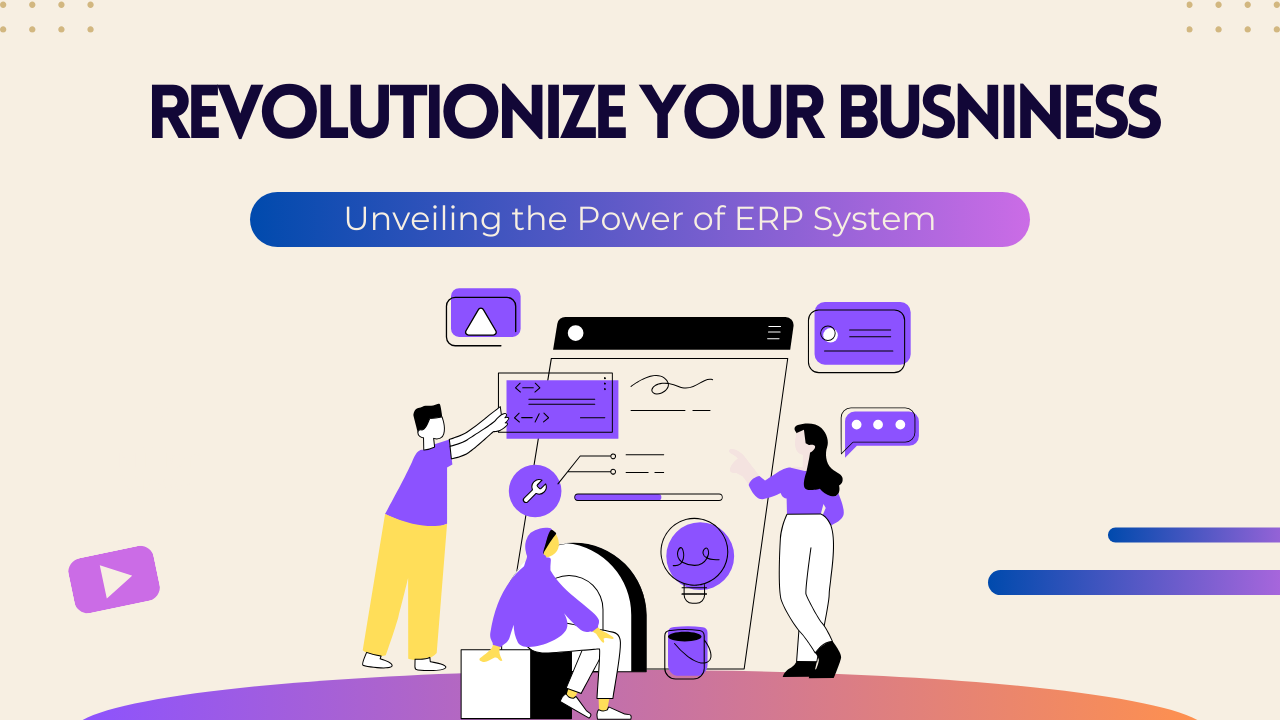 REVOLUTIONIZE YOUR BUSNINESS

Unveiling the Power of ERP System